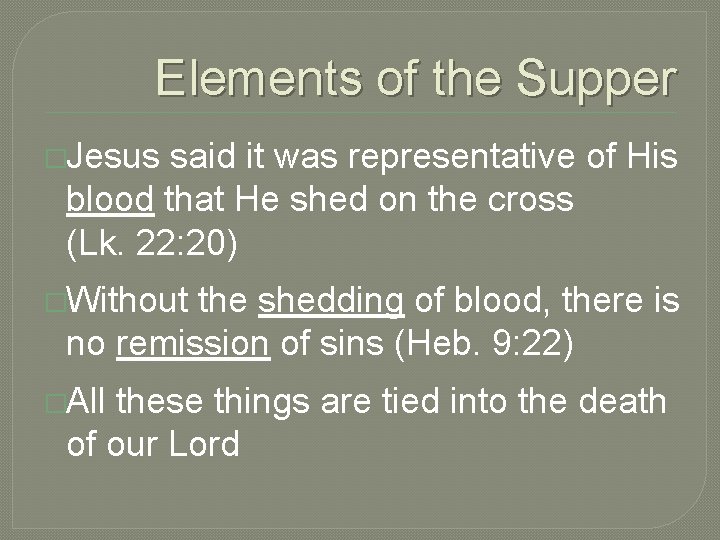 Elements of the Supper

Jesus said it was representative of His blood that He shed on the cross (Lk. 22:20)

Without the shedding of blood, there is no remission of sins (Heb. 9:22)

All these things are tied into the death of our Lord